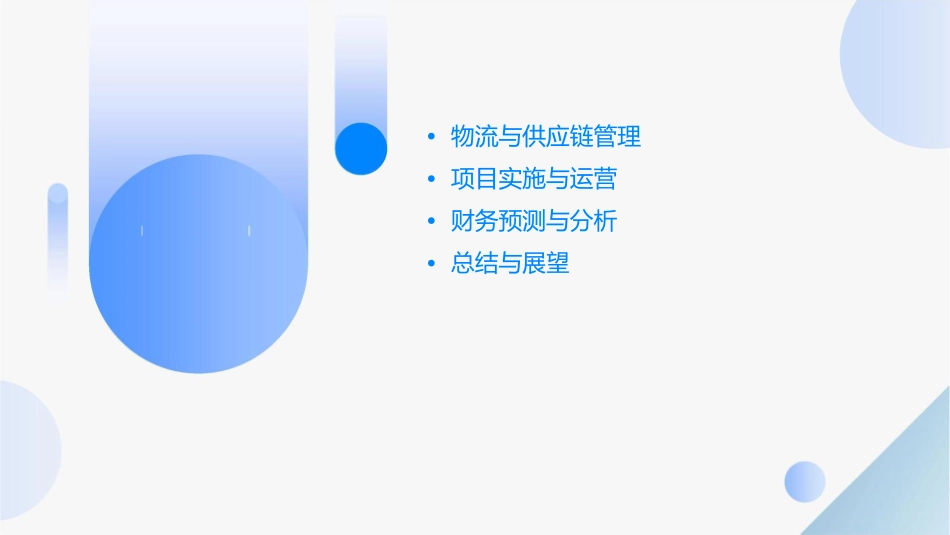 • 物流与供应链管理
• 项目实施与运营
• 财务预测与分析
• 总结与展望